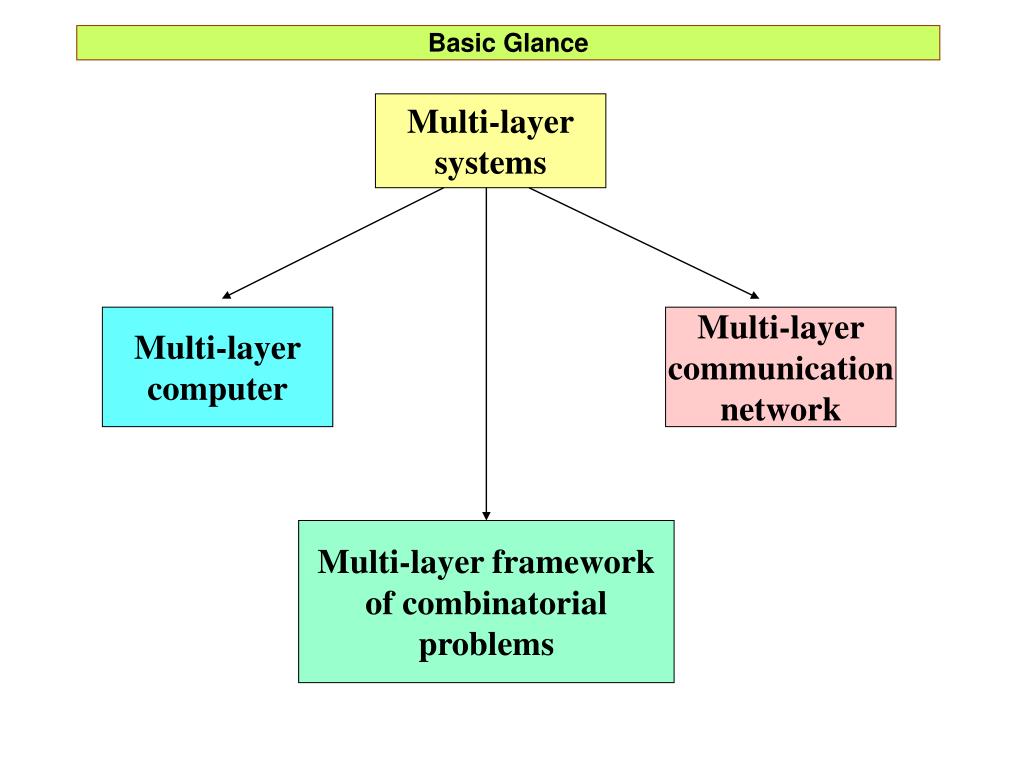 Basic Glance

Multi-layer systems

Multi-layer computer

Multi-layer communication network

Multi-layer framework of combinatorial problems